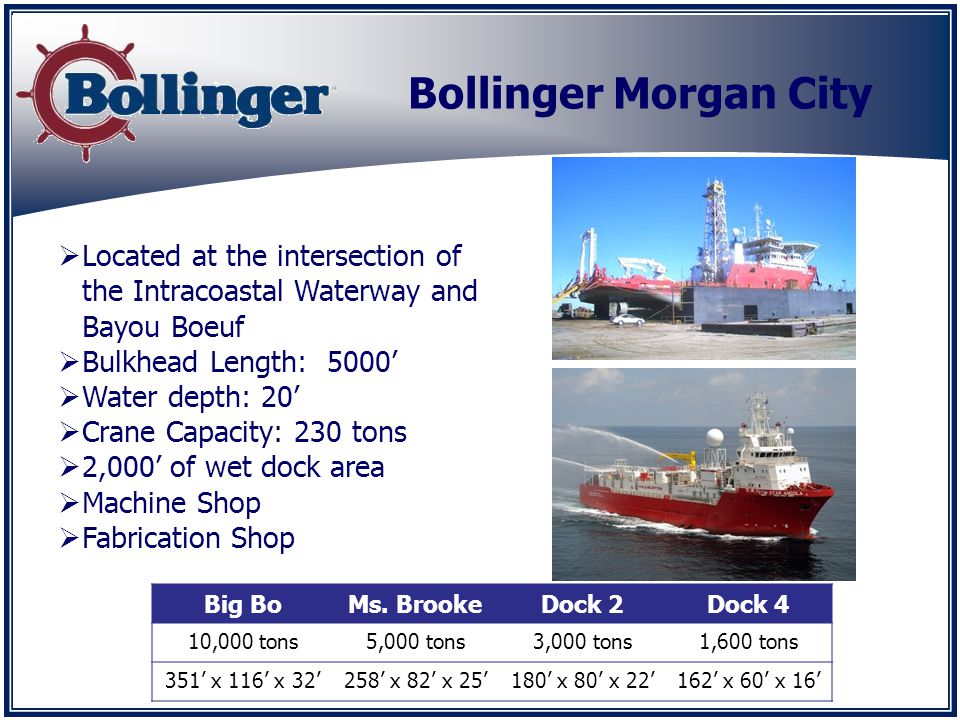 Bollinger

Bollinger Morgan City

➢Located at the intersection of the Intracoastal Waterway and Bayou Boeuf
➢Bulkhead Length: 5000’
➢Water depth: 20’
➢Crane Capacity: 230 tons
➢2,000’ of wet dock area
➢Machine Shop
➢Fabrication Shop

| Big Bo | Ms. Brooke | Dock 2 | Dock 4 |
|---|---|---|---|
| 10,000 tons | 5,000 tons | 3,000 tons | 1,600 tons |
| 351’ x 116’ x 32’ | 258’ x 82’ x 25’ | 180’ x 80’ x 22’ | 162’ x 60’ x 16’ |